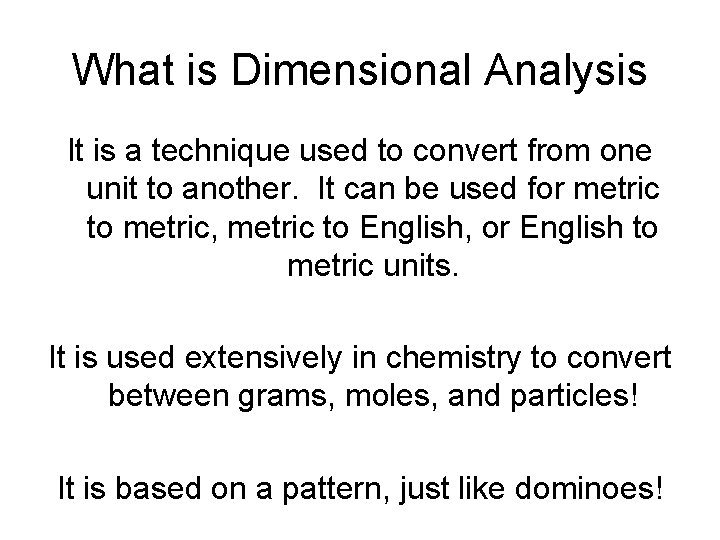 What is Dimensional Analysis

It is a technique used to convert from one unit to another.  It can be used for metric to metric, metric to English, or English to metric units.

It is used extensively in chemistry to convert between grams, moles, and particles!

It is based on a pattern, just like dominoes!